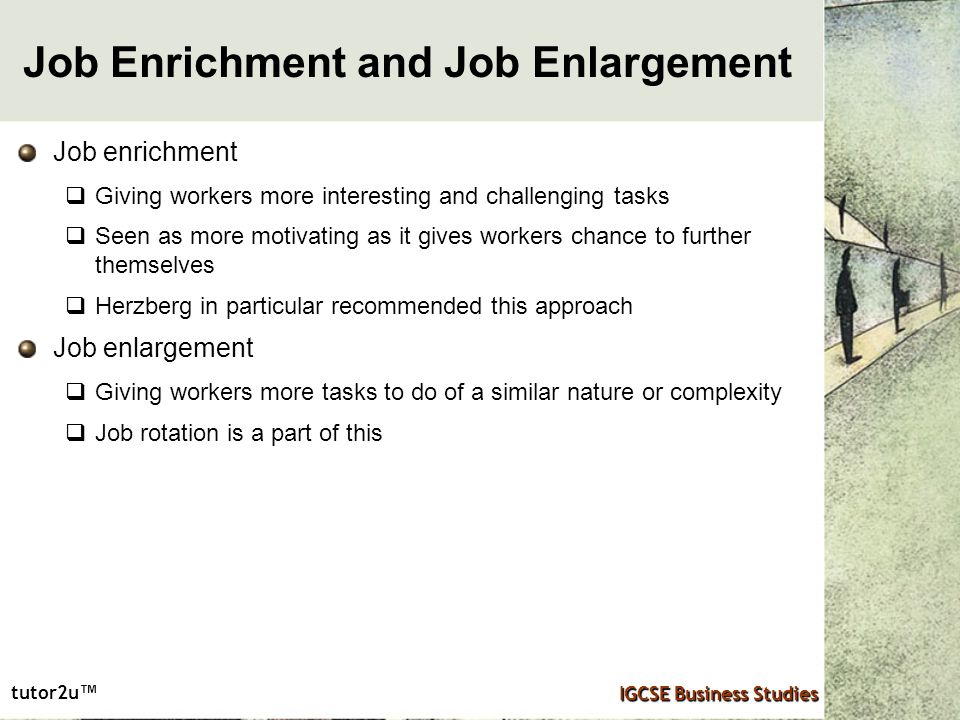 Job Enrichment and Job Enlargement

Job enrichment

Giving workers more interesting and challenging tasks

Seen as more motivating as it gives workers chance to further themselves

Herzberg in particular recommended this approach

Job enlargement

Giving workers more tasks to do of a similar nature or complexity

Job rotation is a part of this

tutor2u™

IGCSE Business Studies